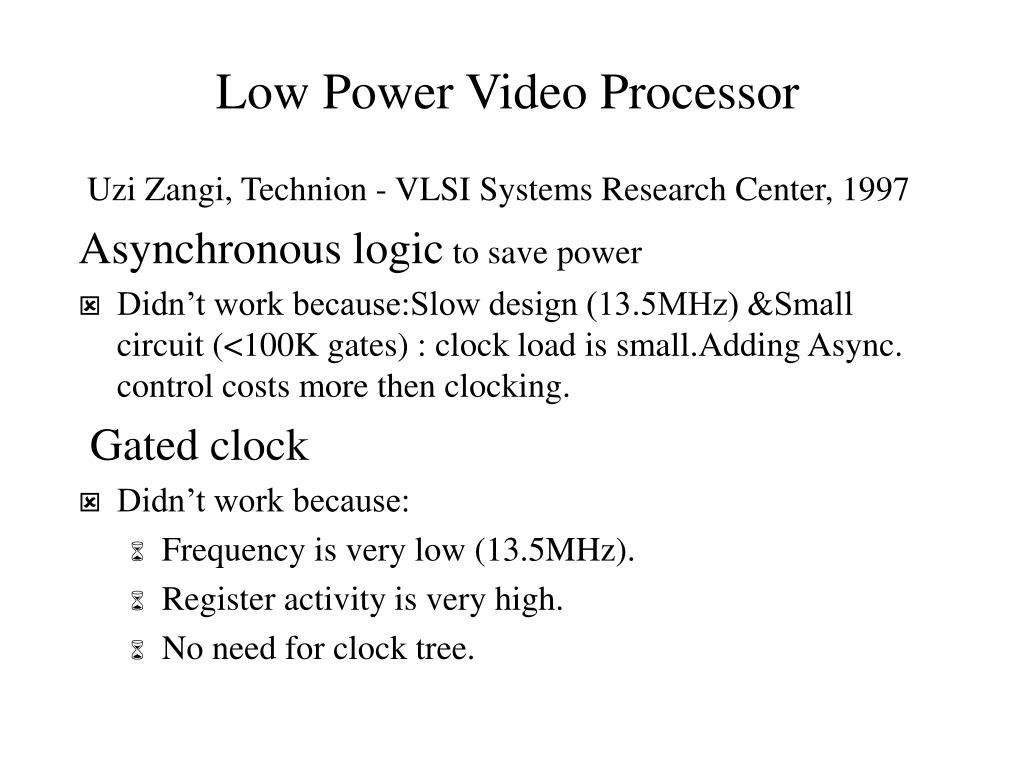 Low Power Video Processor

Uzi Zangi, Technion - VLSI Systems Research Center, 1997

Asynchronous logic to save power

Didn’t work because:Slow design (13.5MHz) &Small circuit (<100K gates) : clock load is small.Adding Async. control costs more then clocking.

Gated clock

Didn’t work because:

Frequency is very low (13.5MHz).

Register activity is very high.

No need for clock tree.